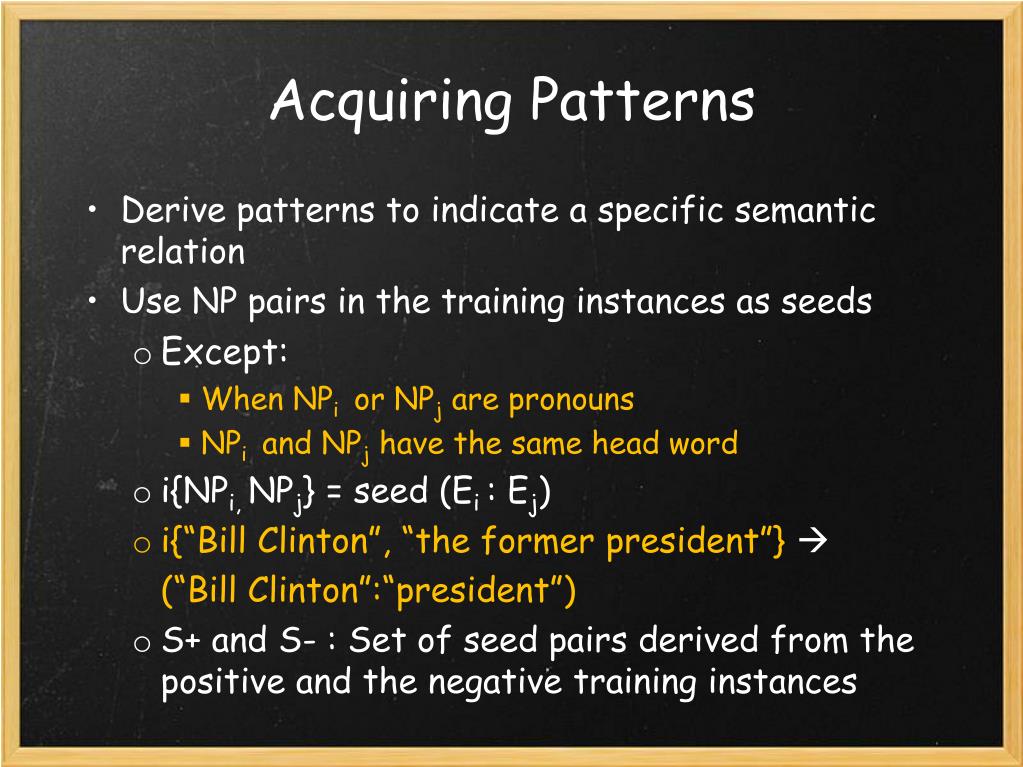 Acquiring Patterns

• Derive patterns to indicate a specific semantic relation
• Use NP pairs in the training instances as seeds
o Except:
▪ When $NP_i$ or $NP_j$ are pronouns
▪ $NP_i$ and $NP_j$ have the same head word
o i{$NP_i$, $NP_j$} = seed ($E_i$ : $E_j$)
o i{“Bill Clinton”, “the former president”} → (“Bill Clinton”:“president”)
o S+ and S- : Set of seed pairs derived from the positive and the negative training instances